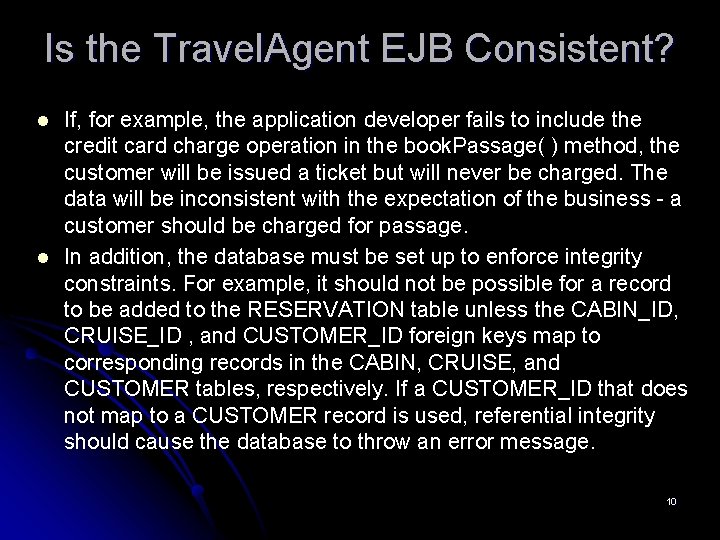 Is the TravelAgent EJB Consistent?

- If, for example, the application developer fails to include the credit card charge operation in the bookPassage( ) method, the customer will be issued a ticket but will never be charged. The data will be inconsistent with the expectation of the business - a customer should be charged for passage.
- In addition, the database must be set up to enforce integrity constraints. For example, it should not be possible for a record to be added to the RESERVATION table unless the CABIN_ID, CRUISE_ID , and CUSTOMER_ID foreign keys map to corresponding records in the CABIN, CRUISE, and CUSTOMER tables, respectively. If a CUSTOMER_ID that does not map to a CUSTOMER record is used, referential integrity should cause the database to throw an error message.

10